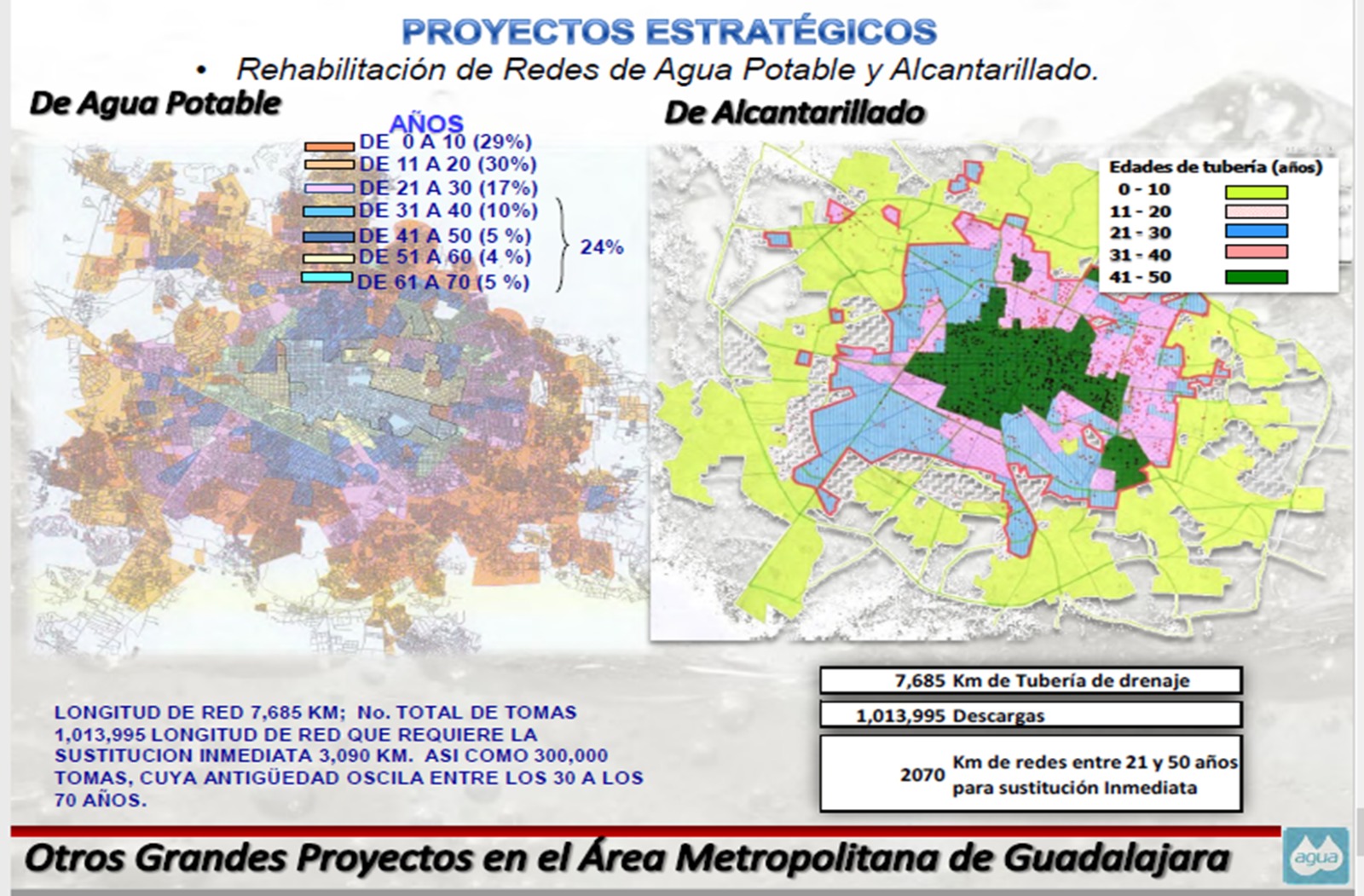 PROYECTOS ESTRATÉGICOS

• Rehabilitación de Redes de Agua Potable y Alcantarillado.

De Agua Potable

AÑOS
DE 0 A 10 (29%)
DE 11 A 20 (30%)
DE 21 A 30 (17%)
DE 31 A 40 (10%)
DE 41 A 50 (5 %)
DE 51 A 60 (4 %)
DE 61 A 70 (5 %)
24%

De Alcantarillado

Edades de tubería (años)
0 - 10
11 - 20
21 - 30
31 - 40
41 - 50

LONGITUD DE RED 7,685 KM; No. TOTAL DE TOMAS 1,013,995 LONGITUD DE RED QUE REQUIERE LA SUSTITUCION INMEDIATA 3,090 KM. ASI COMO 300,000 TOMAS, CUYA ANTIGÜEDAD OSCILA ENTRE LOS 30 A LOS 70 AÑOS.

7,685 Km de Tubería de drenaje

1,013,995 Descargas

2070 Km de redes entre 21 y 50 años para sustitución Inmediata

Otros Grandes Proyectos en el Área Metropolitana de Guadalajara

agua